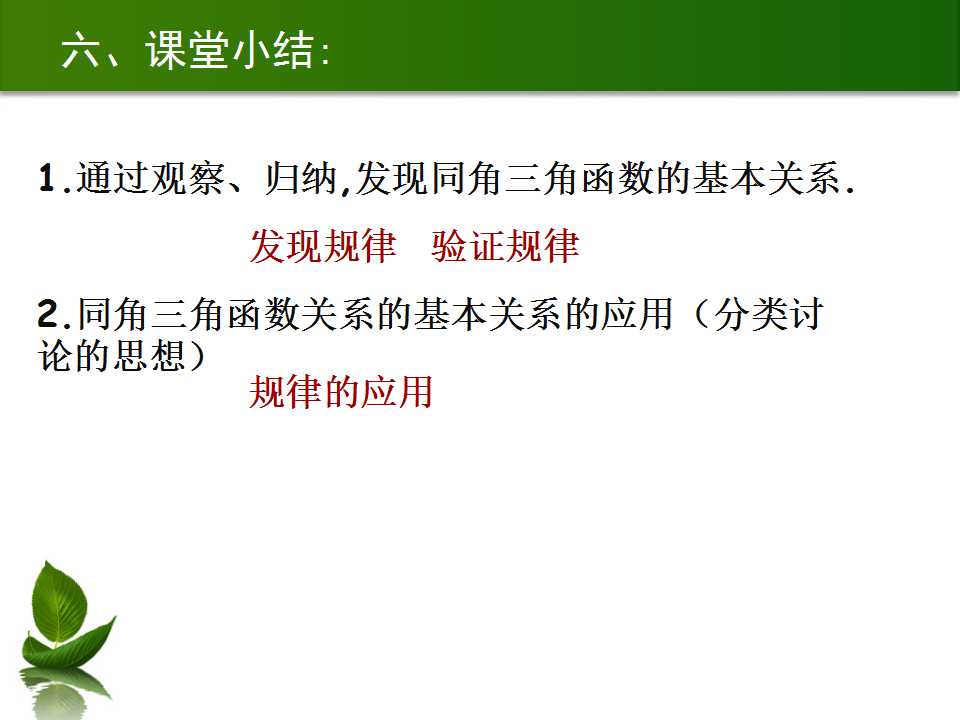 六、课堂小结:

1.通过观察、归纳,发现同角三角函数的基本关系.

发现规律　验证规律

2.同角三角函数关系的基本关系的应用（分类讨论的思想）

规律的应用